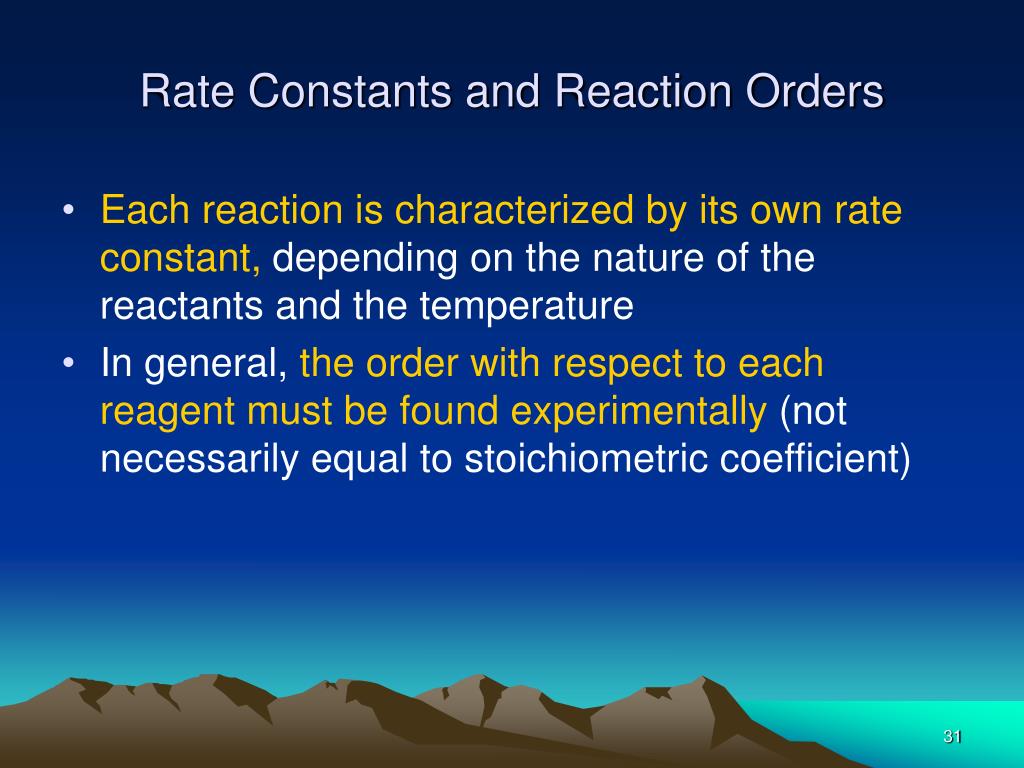 Rate Constants and Reaction Orders

• Each reaction is characterized by its own rate constant, depending on the nature of the reactants and the temperature

• In general, the order with respect to each reagent must be found experimentally (not necessarily equal to stoichiometric coefficient)

31